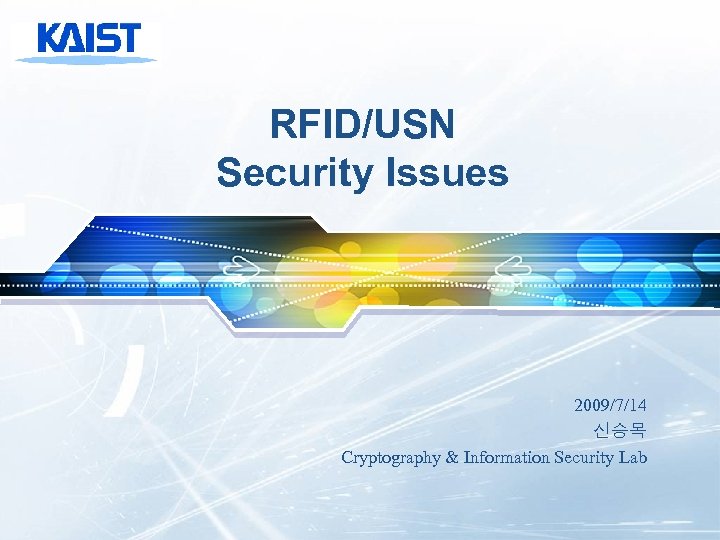 KAIST

RFID/USN
Security Issues

2009/7/14
신승목
Cryptography & Information Security Lab